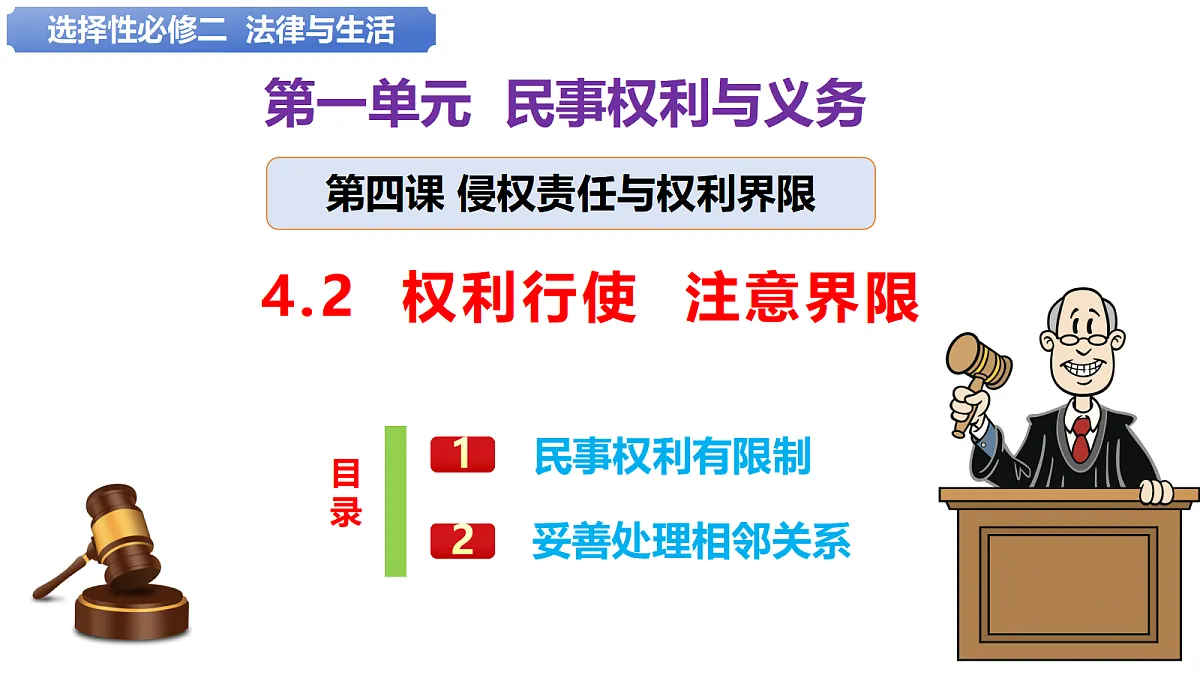 选择性必修二 法律与生活

第一单元 民事权利与义务

第四课 侵权责任与权利界限

4.2 权利行使 注意界限

目录

1 民事权利有限制

2 妥善处理相邻关系